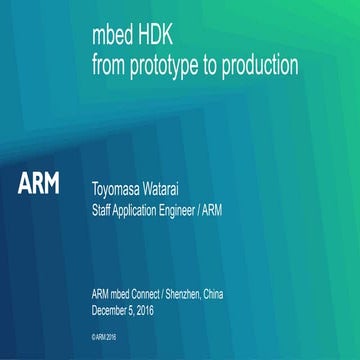 mbed HDK
from prototype to production

ARM

Toyomasa Watarai
Staff Application Engineer / ARM

ARM mbed Connect / Shenzhen, China
December 5, 2016

© ARM 2016